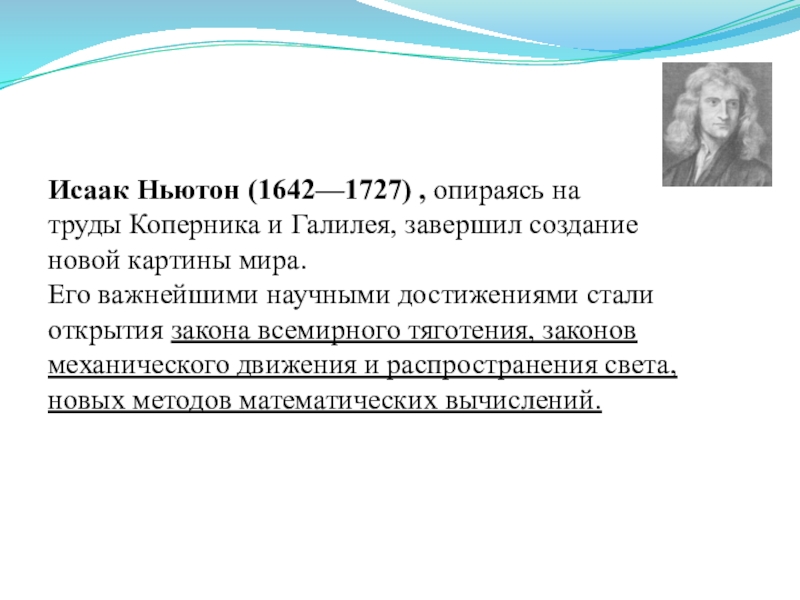 Исаак Ньютон (1642—1727) , опираясь на труды Коперника и Галилея, завершил создание новой картины мира.
Его важнейшими научными достижениями стали открытия закона всемирного тяготения, законов механического движения и распространения света, новых методов математических вычислений.